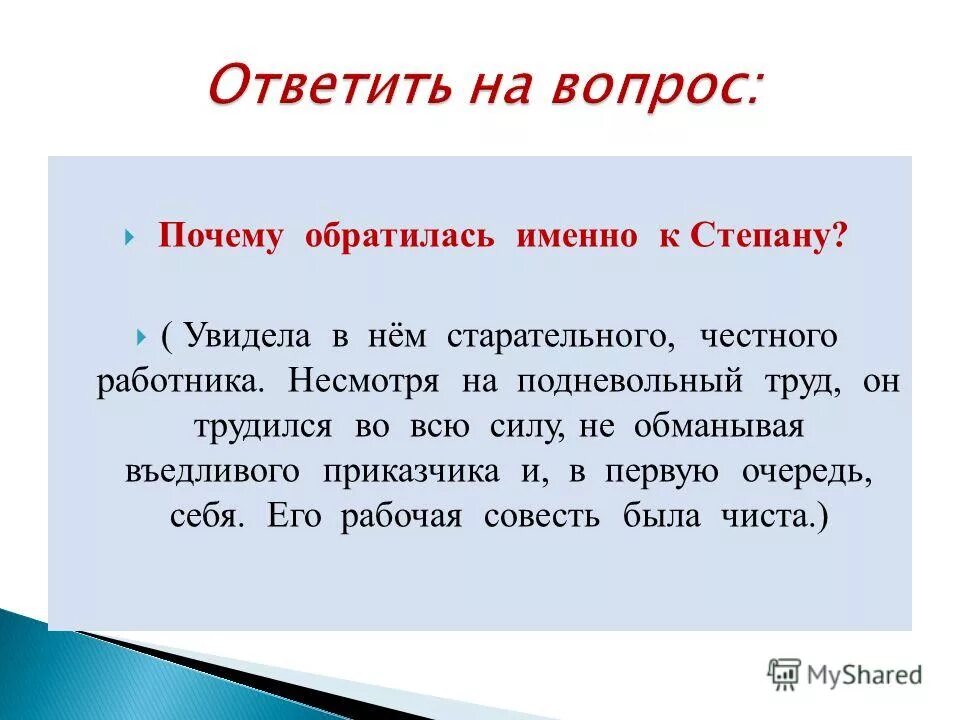 Ответить на вопрос:

Почему обратилась именно к Степану?

( Увидела в нём старательного, честного работника. Несмотря на подневольный труд, он трудился во всю силу, не обманывая въедливого приказчика и, в первую очередь, себя. Его рабочая совесть была чиста.)

MyShared